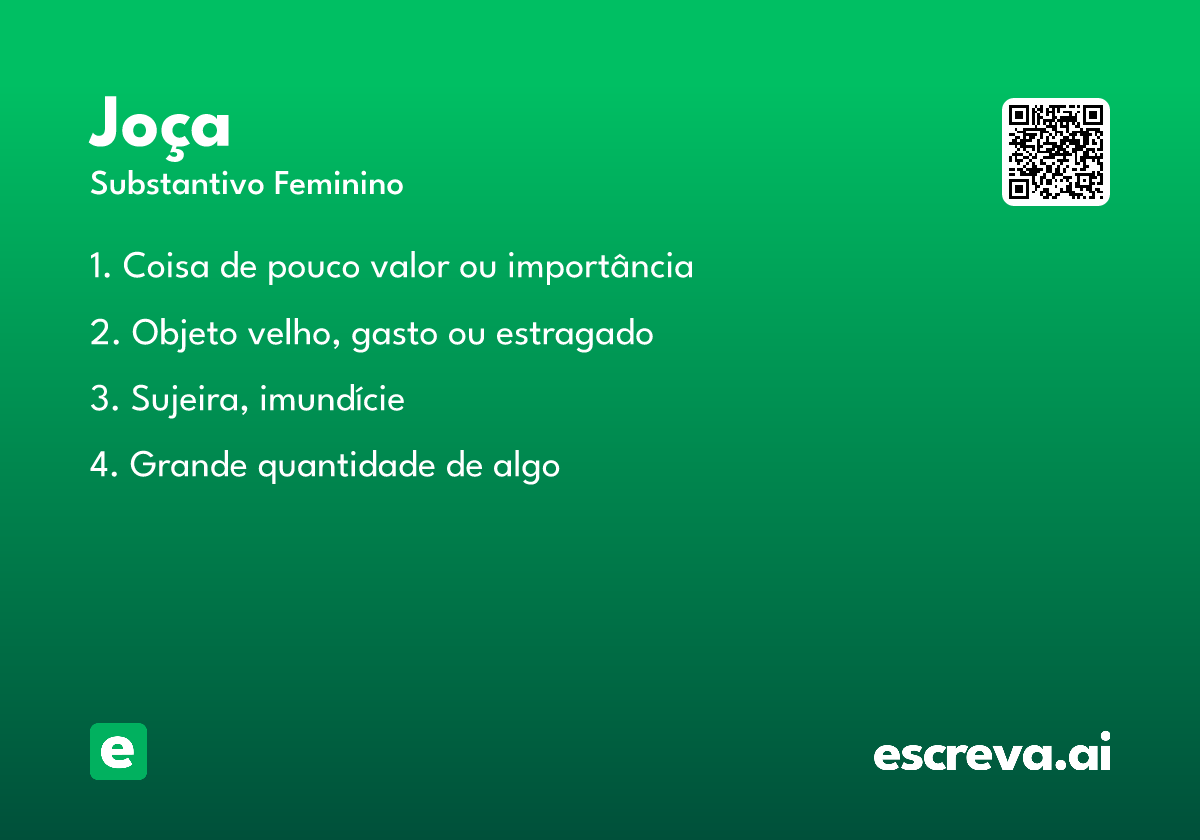 Joça
Substantivo Feminino

1. Coisa de pouco valor ou importância

2. Objeto velho, gasto ou estragado

3. Sujeira, imundície

4. Grande quantidade de algo

e

escreva.ai